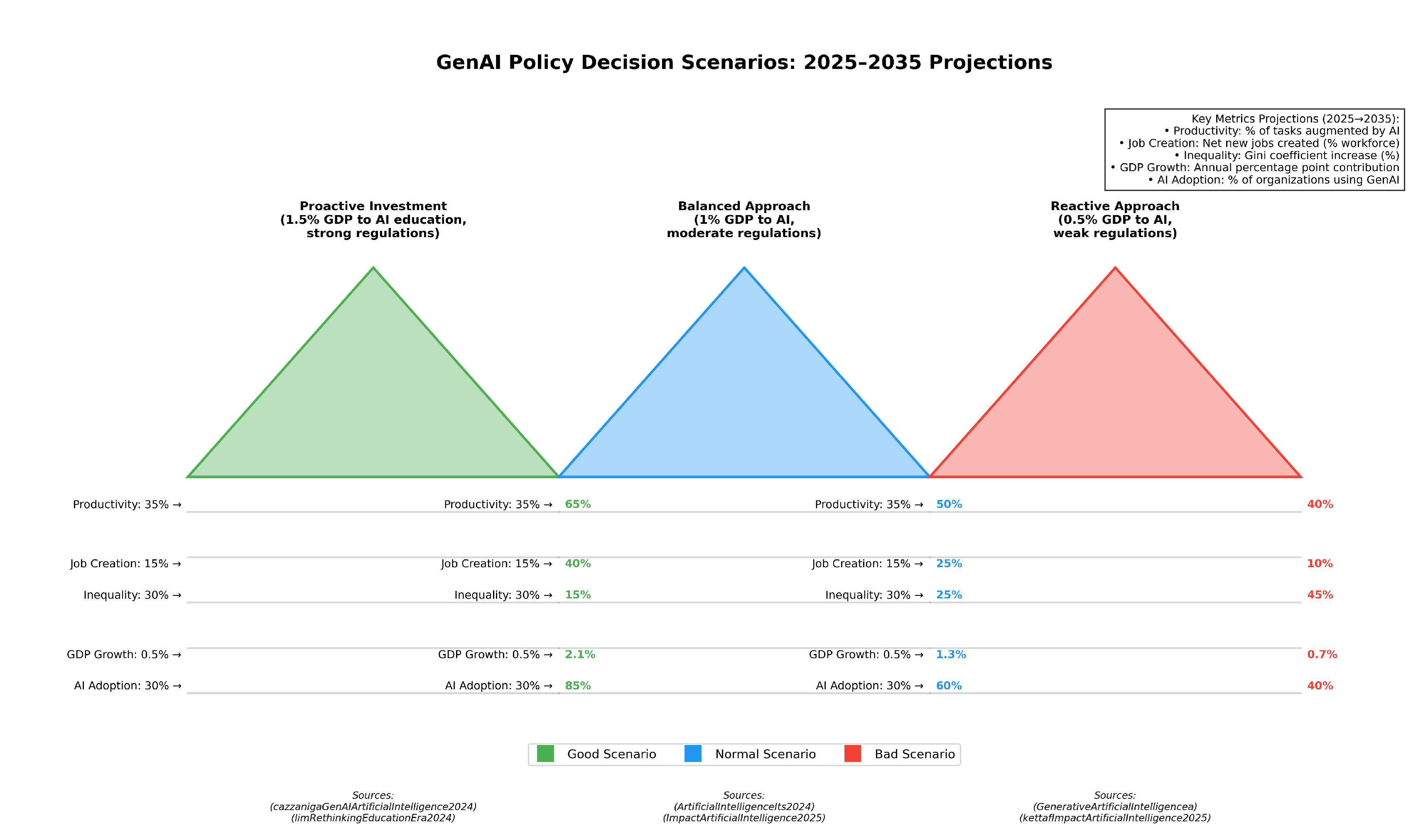 GenAI Policy Decision Scenarios: 2025–2035 Projections

Key Metrics Projections (2025→2035):
• Productivity: % of tasks augmented by AI
• Job Creation: Net new jobs created (% workforce)
• Inequality: Gini coefficient increase (%)
• GDP Growth: Annual percentage point contribution
• AI Adoption: % of organizations using GenAI

Proactive Investment
(1.5% GDP to AI education,
strong regulations)

Balanced Approach
(1% GDP to AI,
moderate regulations)

Reactive Approach
(0.5% GDP to AI,
weak regulations)

Productivity: 35% →
Productivity: 35% → 65%
Productivity: 35% → 50%
40%

Job Creation: 15% →
Job Creation: 15% → 40%
Job Creation: 15% → 25%
10%

Inequality: 30% →
Inequality: 30% → 15%
Inequality: 30% → 25%
45%

GDP Growth: 0.5% →
GDP Growth: 0.5% → 2.1%
GDP Growth: 0.5% → 1.3%
0.7%

AI Adoption: 30% →
AI Adoption: 30% → 85%
AI Adoption: 30% → 60%
40%

Good Scenario
Normal Scenario
Bad Scenario

Sources:
(cazzanigaGenAIArtificialIntelligence2024)
(limRethinkingEducationEra2024)

Sources:
(ArtificialIntelligenceIts2024)
(ImpactArtificialIntelligence2025)

Sources:
(GenerativeArtificialIntelligencea)
(kettafImpactArtificialIntelligence2025)